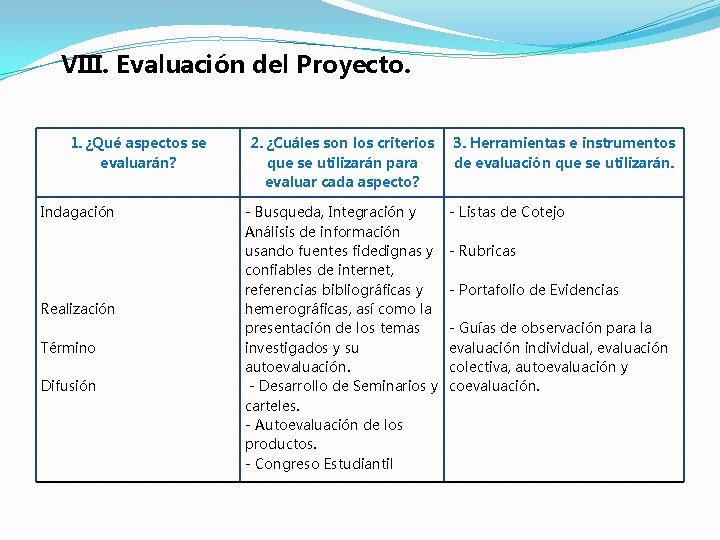 VIII. Evaluación del Proyecto.

| 1. ¿Qué aspectos se evaluarán? | 2. ¿Cuáles son los criterios que se utilizarán para evaluar cada aspecto? | 3. Herramientas e instrumentos de evaluación que se utilizarán. |
|---|---|---|
| Indagación<br><br>Realización<br><br>Término<br><br>Difusión | - Busqueda, Integración y Análisis de información usando fuentes fidedignas y confiables de internet, referencias bibliográficas y hemerográficas, así como la presentación de los temas investigados y su autoevaluación.<br>- Desarrollo de Seminarios y carteles.<br>- Autoevaluación de los productos.<br>- Congreso Estudiantil | - Listas de Cotejo<br><br>- Rubricas<br><br>- Portafolio de Evidencias<br><br>- Guías de observación para la evaluación individual, evaluación colectiva, autoevaluación y coevaluación. |